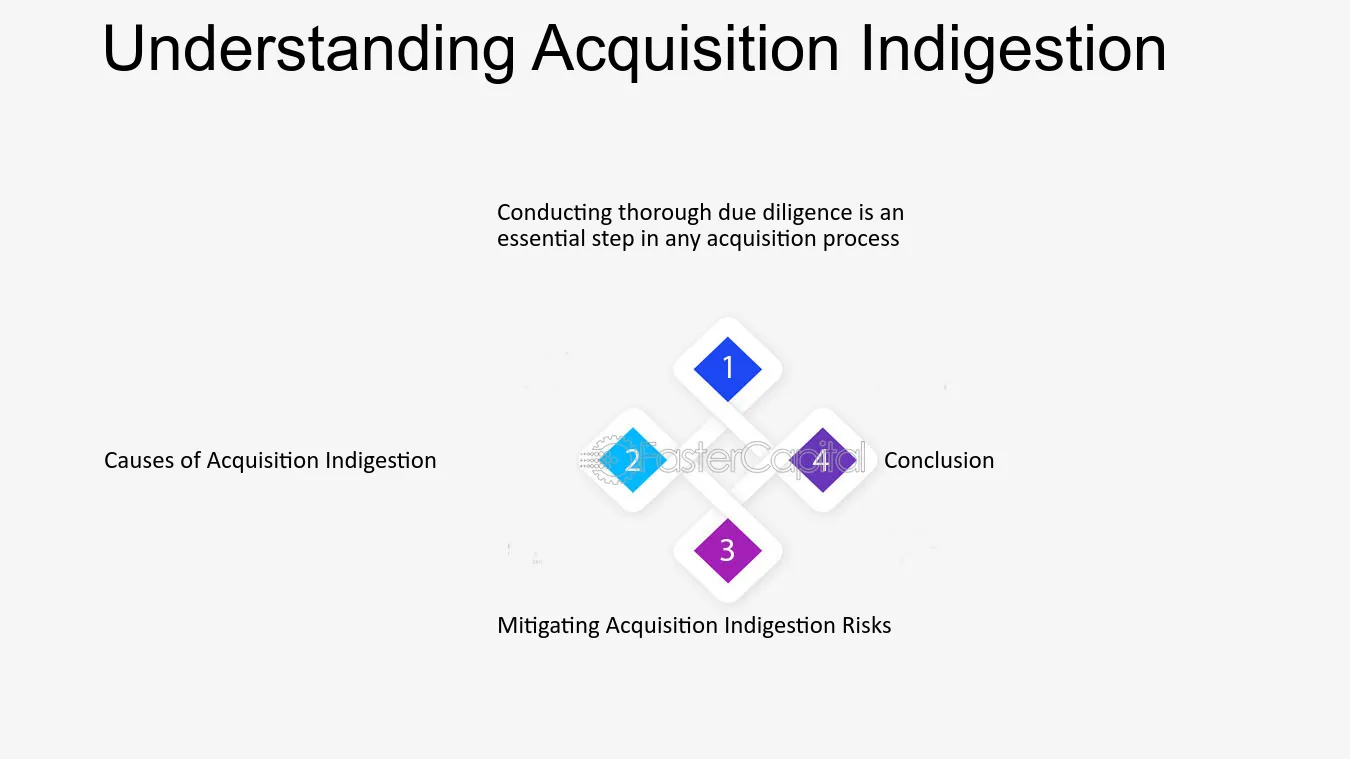 Understanding Acquisition Indigestion

Conducting thorough due diligence is an essential step in any acquisition process

1

Causes of Acquisition Indigestion

2

4

Conclusion

3

Mitigating Acquisition Indigestion Risks

FasterCapital